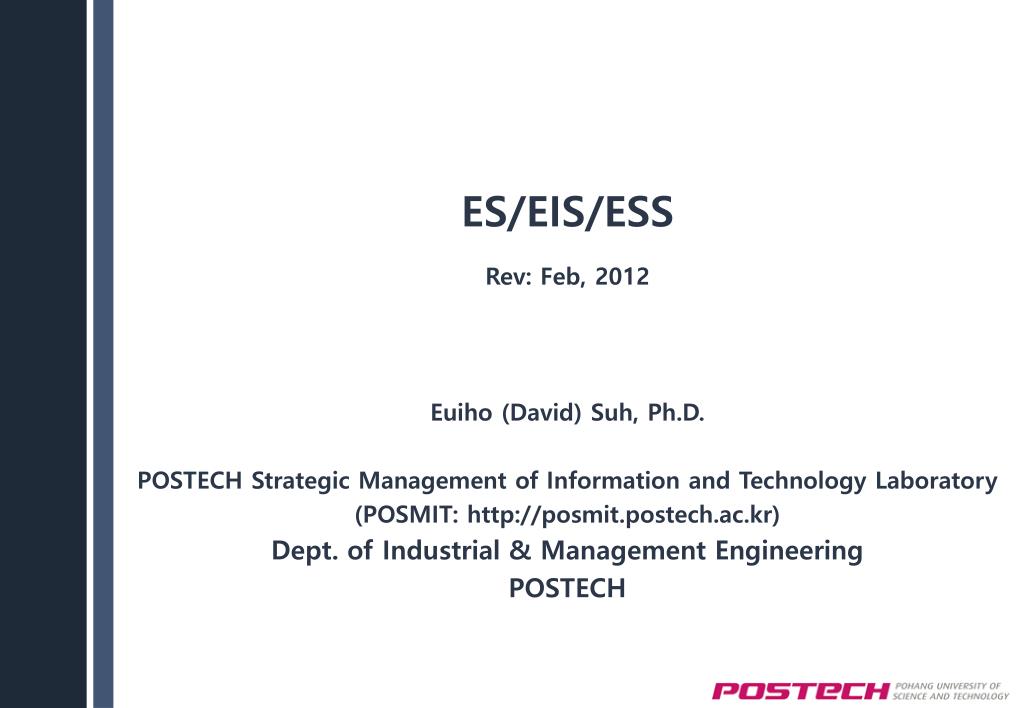 ES/EIS/ESS

Rev: Feb, 2012

Euiho (David) Suh, Ph.D.

POSTECH Strategic Management of Information and Technology Laboratory
(POSMIT: http://posmit.postech.ac.kr)
Dept. of Industrial & Management Engineering
POSTECH

POSTECH POHANG UNIVERSITY OF SCIENCE AND TECHNOLOGY